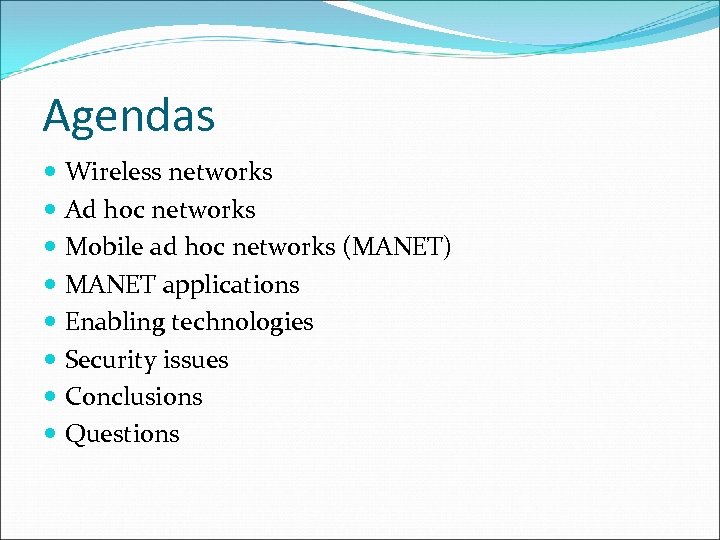 Agendas

- Wireless networks
- Ad hoc networks
- Mobile ad hoc networks (MANET)
- MANET applications
- Enabling technologies
- Security issues
- Conclusions
- Questions